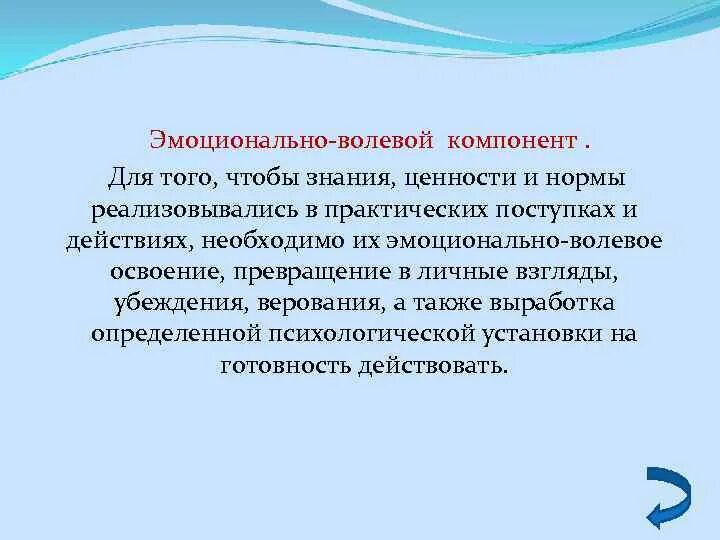 Эмоционально-волевой компонент .

Для того, чтобы знания, ценности и нормы реализовывались в практических поступках и действиях, необходимо их эмоционально-волевое освоение, превращение в личные взгляды, убеждения, верования, а также выработка определенной психологической установки на готовность действовать.